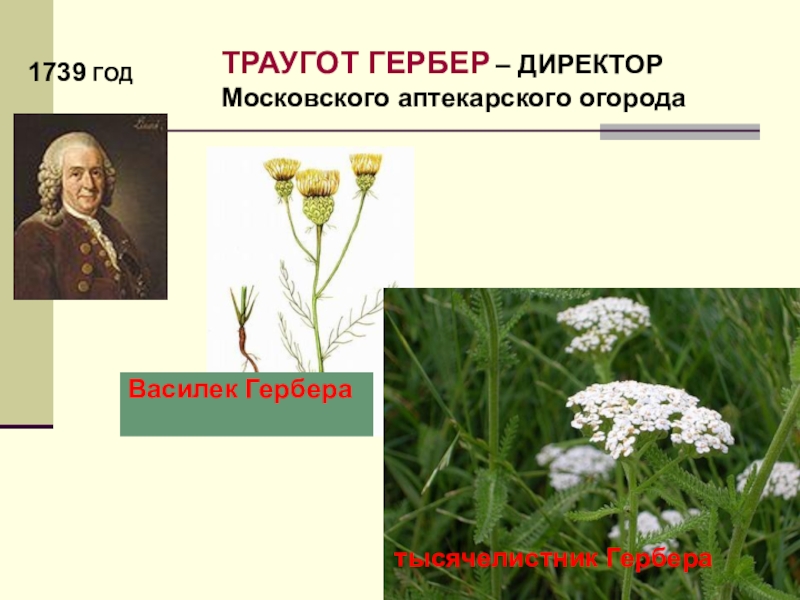 1739 ГОД

ТРАУГОТ ГЕРБЕР – ДИРЕКТОР Московского аптекарского огорода

Василек Гербера

тысячелистник Гербера